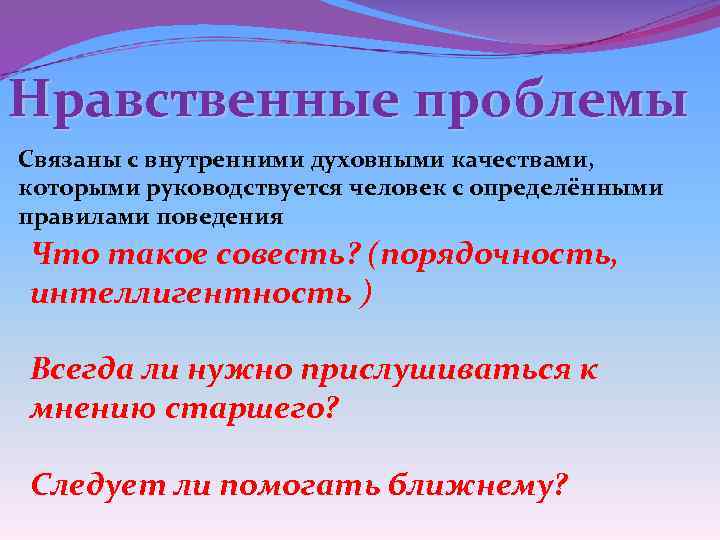 Нравственные проблемы

Связаны с внутренними духовными качествами, которыми руководствуется человек с определёнными правилами поведения

Что такое совесть? (порядочность, интеллигентность )

Всегда ли нужно прислушиваться к мнению старшего?

Следует ли помогать ближнему?